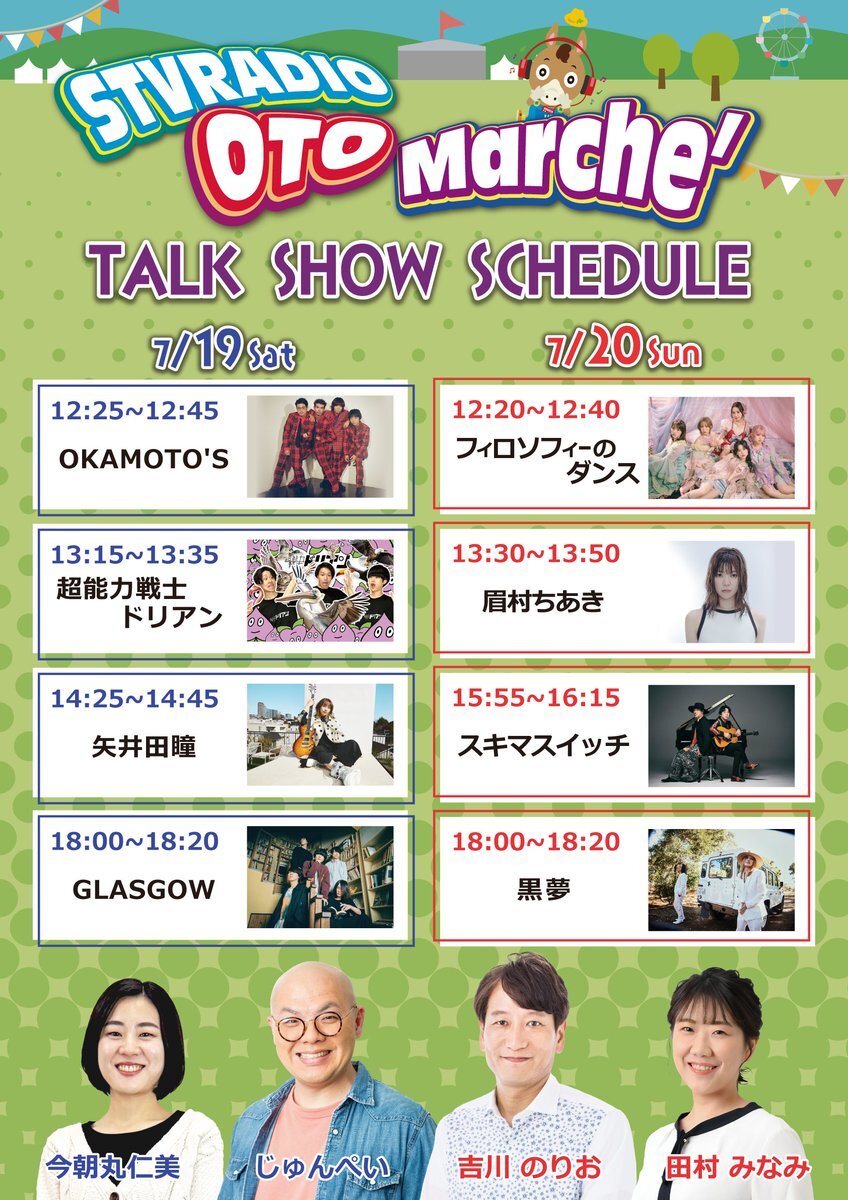 STVRADIO OTO Marche'

TALK SHOW SCHEDULE

7/19 Sat

12:25~12:45
OKAMOTO'S

13:15~13:35
超能力戦士ドリアン

14:25~14:45
矢井田瞳

18:00~18:20
GLASGOW

7/20 Sun

12:20~12:40
フィロソフィーのダンス

13:30~13:50
眉村ちあき

15:55~16:15
スキマスイッチ

18:00~18:20
黒夢

今朝丸仁美
じゅんぺい
吉川 のりお
田村 みなみ